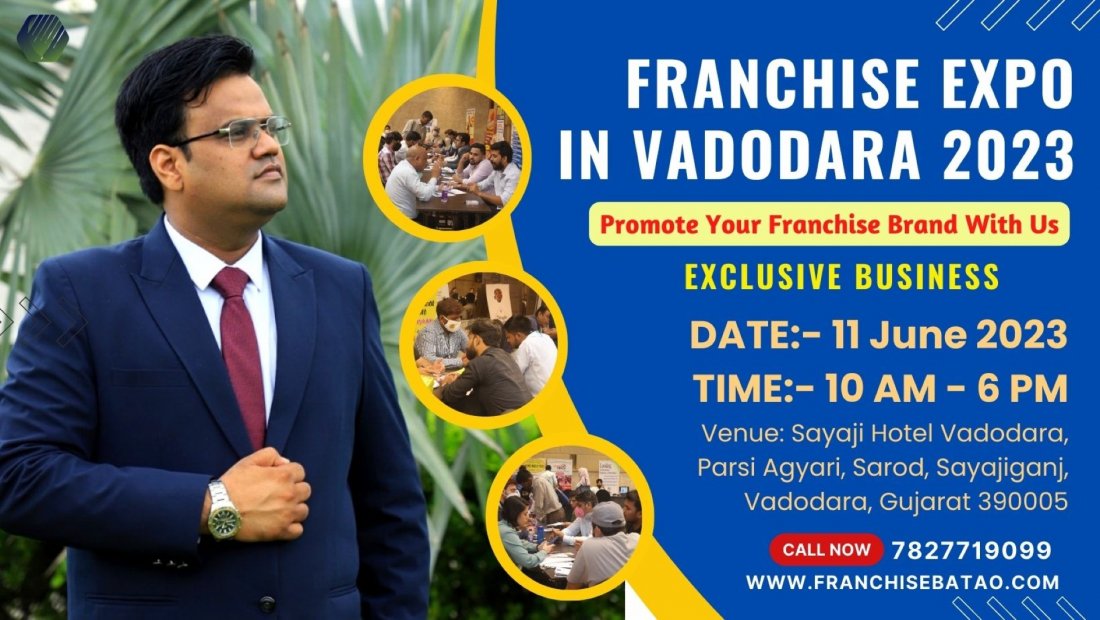 FRANCHISE EXPO IN VADODARA 2023

Promote Your Franchise Brand With Us

EXCLUSIVE BUSINESS

DATE:- 11 June 2023

TIME:- 10 AM - 6 PM

Venue: Sayaji Hotel Vadodara, Parsi Agyari, Sarod, Sayajiganj, Vadodara, Gujarat 390005

CALL NOW 7827719099

WWW.FRANCHISEBATAO.COM